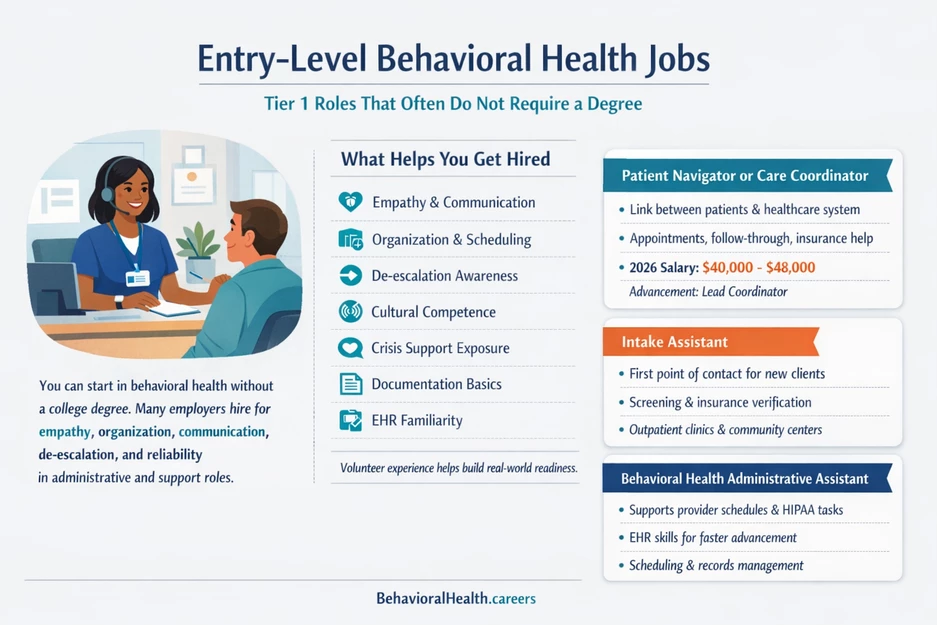 Entry-Level Behavioral Health Jobs

Tier 1 Roles That Often Do Not Require a Degree

You can start in behavioral health without a college degree. Many employers hire for empathy, organization, communication, de-escalation, and reliability in administrative and support roles.

What Helps You Get Hired

Empathy & Communication

Organization & Scheduling

De-escalation Awareness

Cultural Competence

Crisis Support Exposure

Documentation Basics

EHR Familiarity

Volunteer experience helps build real-world readiness.

Patient Navigator or Care Coordinator

• Link between patients & healthcare system
• Appointments, follow-through, insurance help
• 2026 Salary: $40,000 - $48,000
Advancement: Lead Coordinator

Intake Assistant

• First point of contact for new clients
• Screening & insurance verification
• Outpatient clinics & community centers

Behavioral Health Administrative Assistant

• Supports provider schedules & HIPAA tasks
• EHR skills for faster advancement
• Scheduling & records management

BehavioralHealth.careers